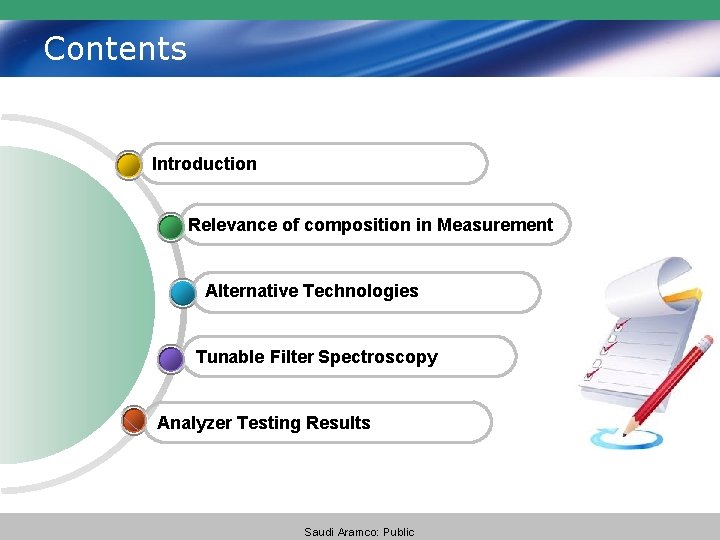 Contents

Introduction

Relevance of composition in Measurement

Alternative Technologies

Tunable Filter Spectroscopy

Analyzer Testing Results

Saudi Aramco: Public